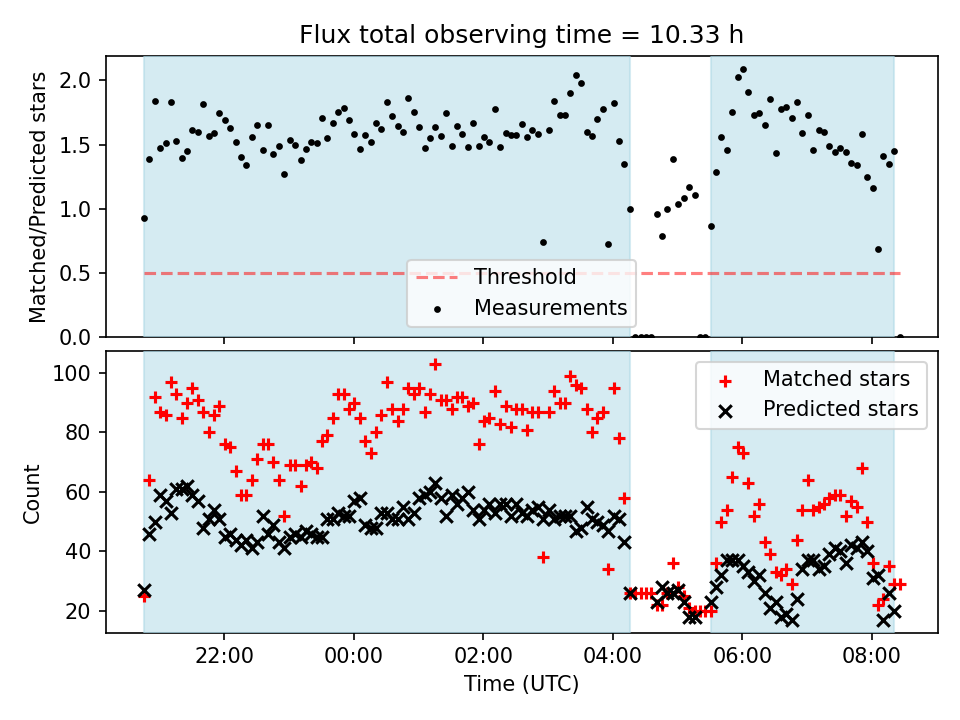 Flux total observing time = 10.33 h

Matched/Predicted stars

2.0
1.5
1.0
0.5
0.0

Threshold
Measurements

Count

100
80
60
40
20

Matched stars
Predicted stars

22:00
00:00
02:00
04:00
06:00
08:00

Time (UTC)